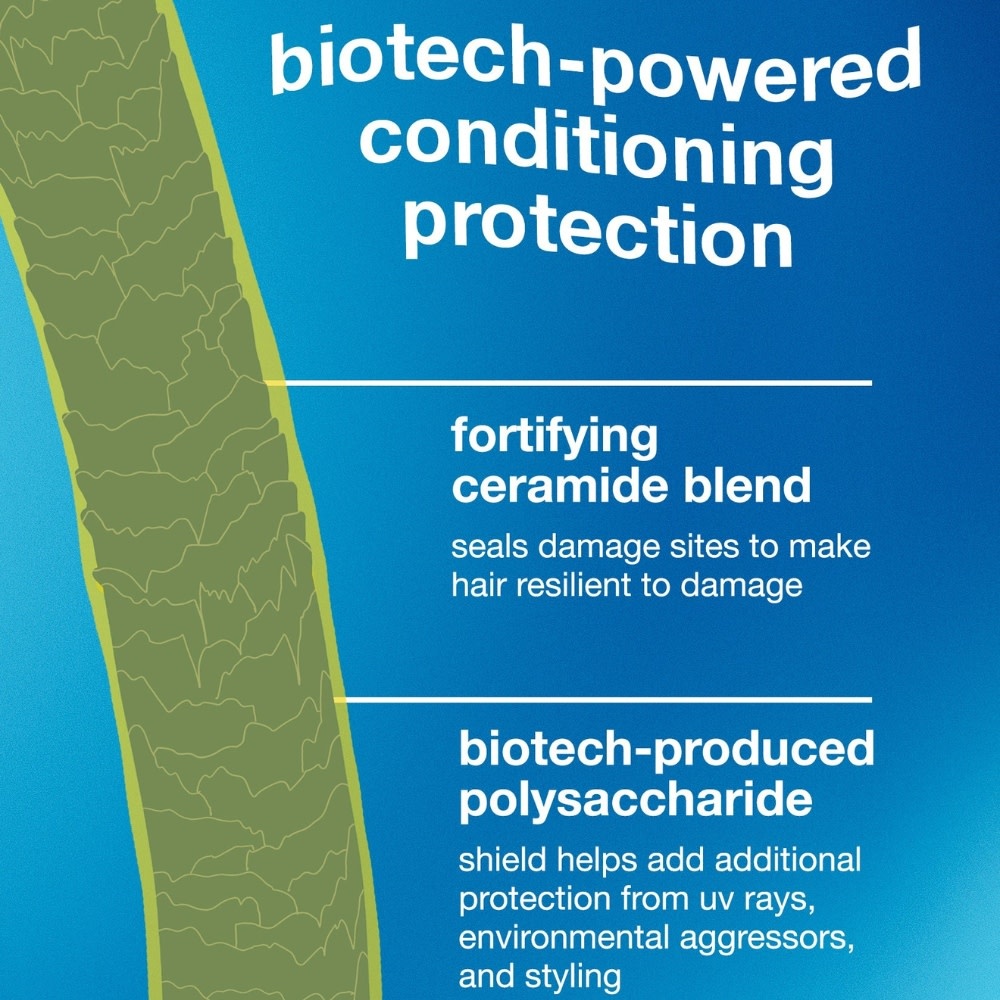 biotech-powered conditioning protection

fortifying ceramide blend

seals damage sites to make hair resilient to damage

biotech-produced polysaccharide

shield helps add additional protection from uv rays, environmental aggressors, and styling